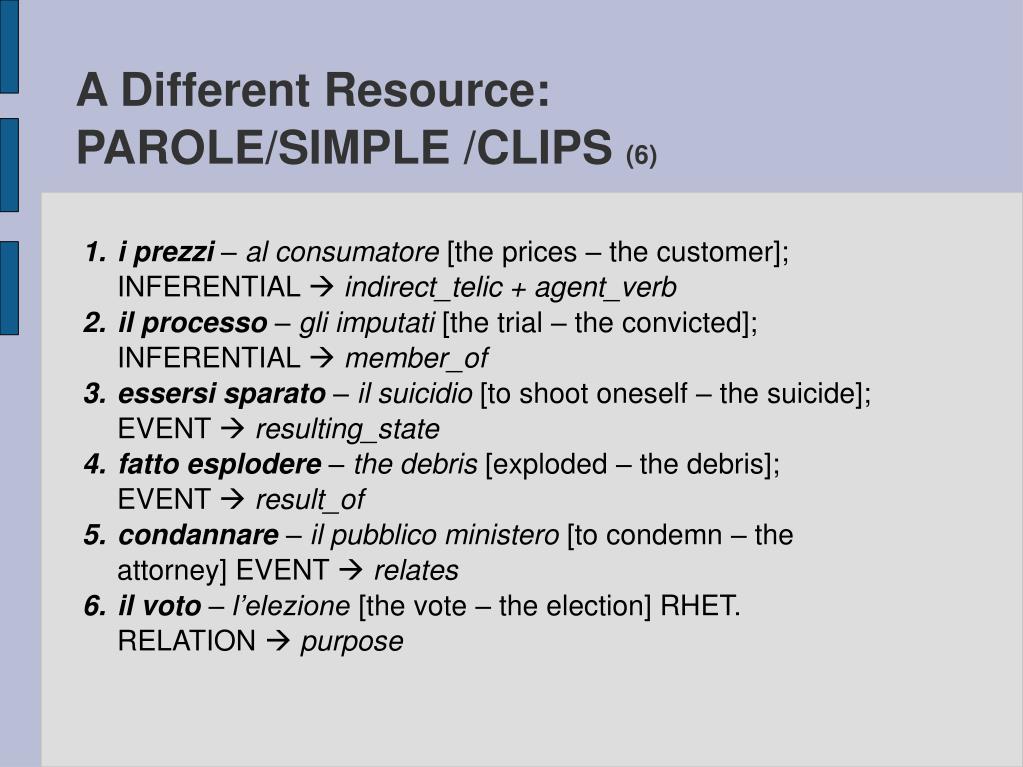 A Different Resource:
PAROLE/SIMPLE /CLIPS (6)

1. i prezzi – al consumatore [the prices – the customer]; INFERENTIAL → indirect_telic + agent_verb
2. il processo – gli imputati [the trial – the convicted]; INFERENTIAL → member_of
3. essersi sparato – il suicidio [to shoot oneself – the suicide]; EVENT → resulting_state
4. fatto esplodere – the debris [exploded – the debris]; EVENT → result_of
5. condannare – il pubblico ministero [to condemn – the attorney] EVENT → relates
6. il voto – l'elezione [the vote – the election] RHET. RELATION → purpose